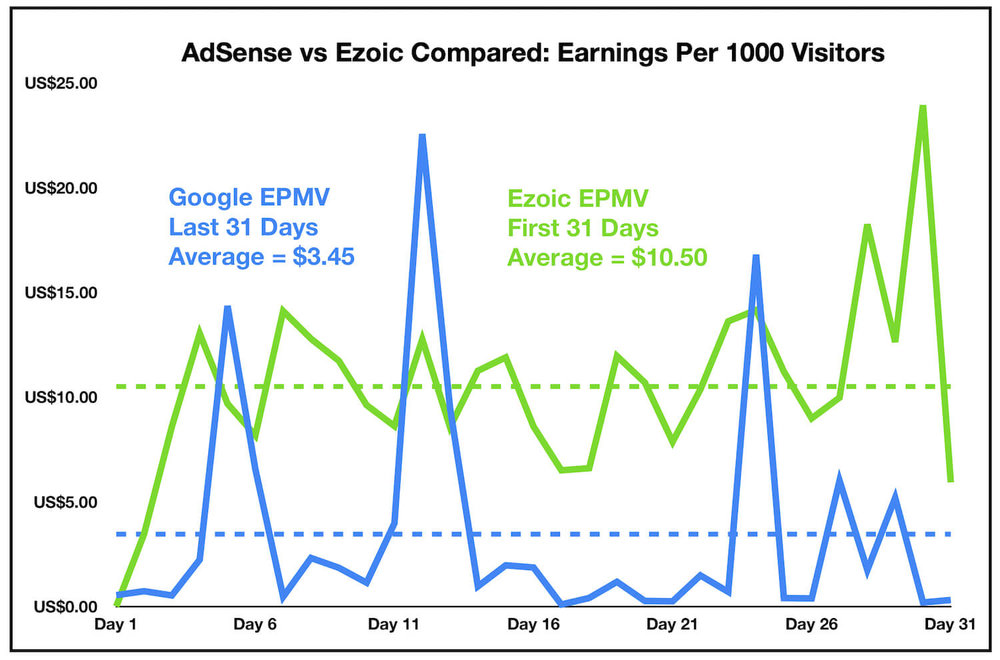 AdSense vs Ezoic Compared: Earnings Per 1000 Visitors

US$25.00
US$20.00
US$15.00
US$10.00
US$5.00
US$0.00

Google EPMV
Last 31 Days
Average = $3.45

Ezoic EPMV
First 31 Days
Average = $10.50

Day 1
Day 6
Day 11
Day 16
Day 21
Day 26
Day 31